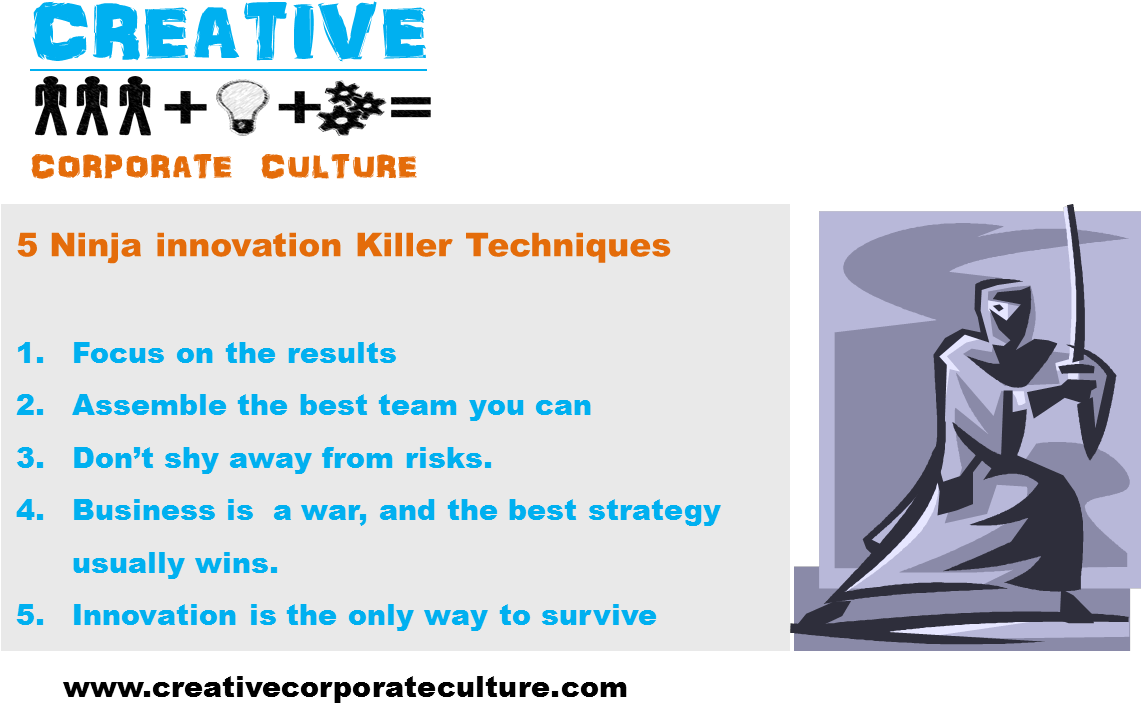 CREATIVE

+ + =

CORPORATE CULTURE

5 Ninja innovation Killer Techniques

1. Focus on the results
2. Assemble the best team you can
3. Don't shy away from risks.
4. Business is a war, and the best strategy usually wins.
5. Innovation is the only way to survive

www.creativecorporateculture.com